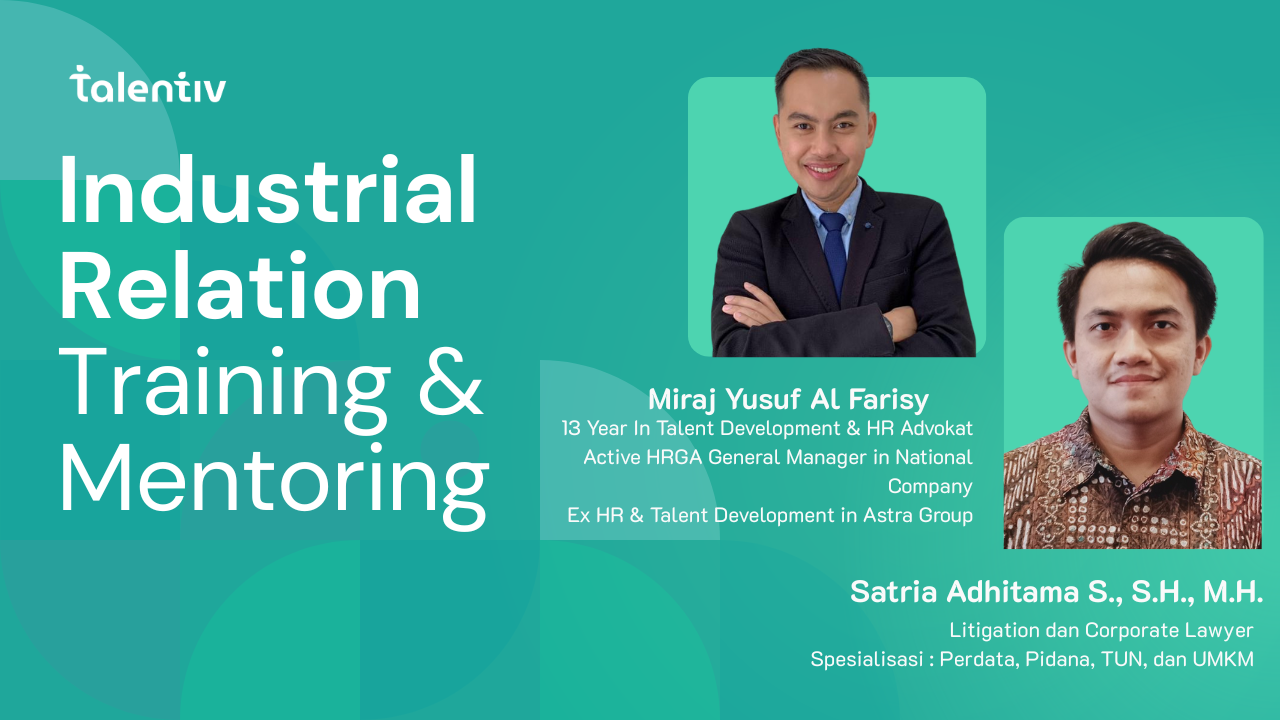 talentiv

Industrial Relation Training & Mentoring

Miraj Yusuf Al Farisy
13 Year In Talent Development & HR Advokat
Active HRGA General Manager in National Company
Ex HR & Talent Development in Astra Group

Satria Adhitama S., S.H., M.H.
Litigation dan Corporate Lawyer
Spesialisasi : Perdata, Pidana, TUN, dan UMKM